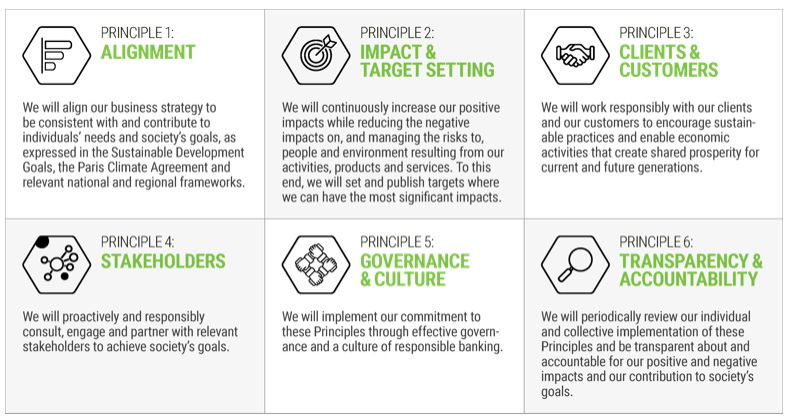 PRINCIPLE 1:
ALIGNMENT

We will align our business strategy to be consistent with and contribute to individuals' needs and society's goals, as expressed in the Sustainable Development Goals, the Paris Climate Agreement and relevant national and regional frameworks.

PRINCIPLE 2:
IMPACT & TARGET SETTING

We will continuously increase our positive impacts while reducing the negative impacts on, and managing the risks to, people and environment resulting from our activities, products and services. To this end, we will set and publish targets where we can have the most significant impacts.

PRINCIPLE 3:
CLIENTS & CUSTOMERS

We will work responsibly with our clients and our customers to encourage sustainable practices and enable economic activities that create shared prosperity for current and future generations.

PRINCIPLE 4:
STAKEHOLDERS

We will proactively and responsibly consult, engage and partner with relevant stakeholders to achieve society's goals.

PRINCIPLE 5:
GOVERNANCE & CULTURE

We will implement our commitment to these Principles through effective governance and a culture of responsible banking.

PRINCIPLE 6:
TRANSPARENCY & ACCOUNTABILITY

We will periodically review our individual and collective implementation of these Principles and be transparent about and accountable for our positive and negative impacts and our contribution to society's goals.